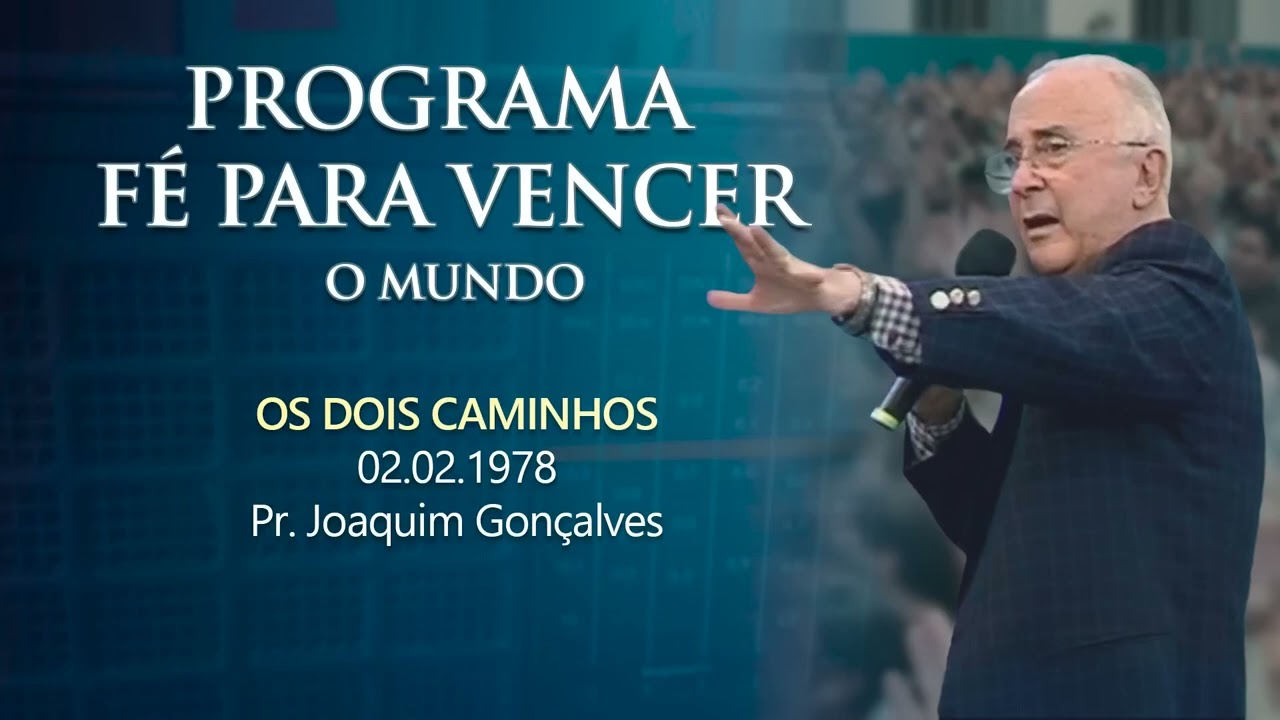 PROGRAMA
FÉ PARA VENCER
O MUNDO

OS DOIS CAMINHOS
02.02.1978
Pr. Joaquim Gonçalves